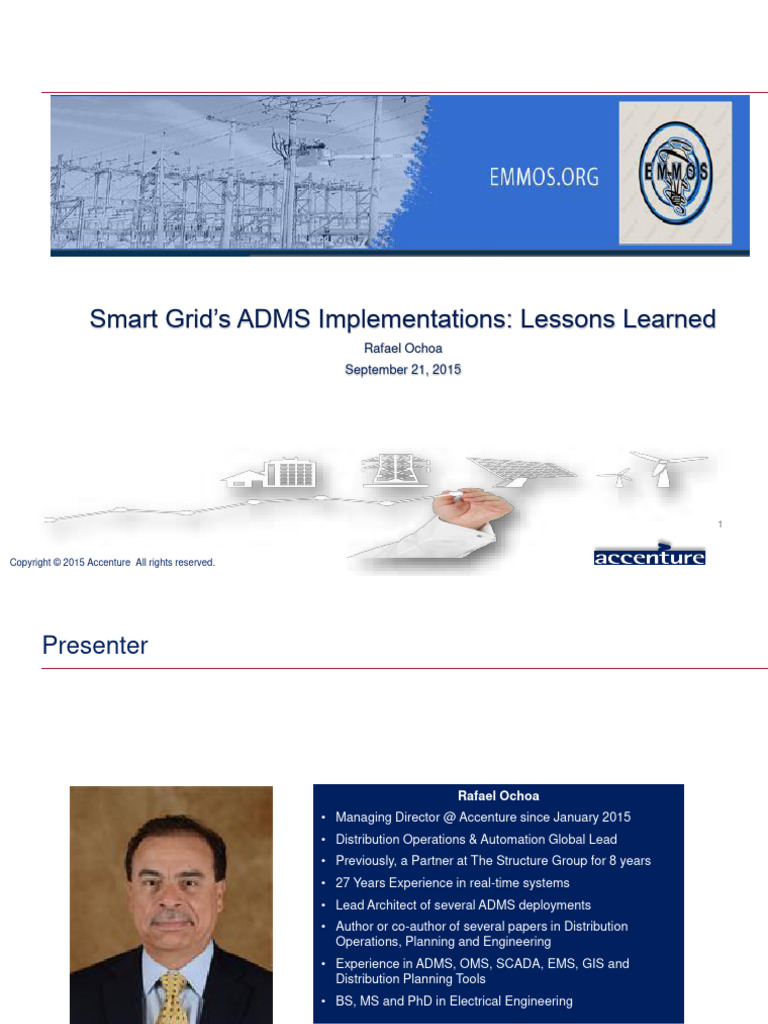 EMMOS.ORG

EMMOS

Smart Grid's ADMS Implementations: Lessons Learned

Rafael Ochoa

September 21, 2015

1

Copyright © 2015 Accenture All rights reserved.

accenture

Presenter

Rafael Ochoa

• Managing Director @ Accenture since January 2015
• Distribution Operations & Automation Global Lead
• Previously, a Partner at The Structure Group for 8 years
• 27 Years Experience in real-time systems
• Lead Architect of several ADMS deployments
• Author or co-author of several papers in Distribution Operations, Planning and Engineering
• Experience in ADMS, OMS, SCADA, EMS, GIS and Distribution Planning Tools
• BS, MS and PhD in Electrical Engineering